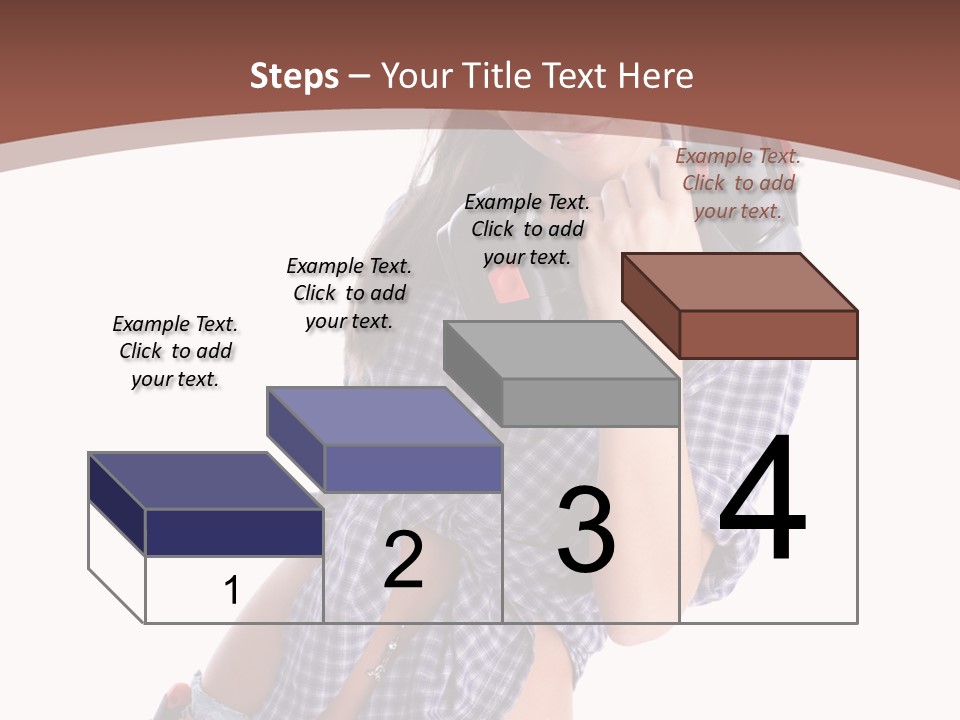 Steps – Your Title Text Here

Example Text. Click to add your text.

Example Text. Click to add your text.

Example Text. Click to add your text.

Example Text. Click to add your text.

1

2

3

4